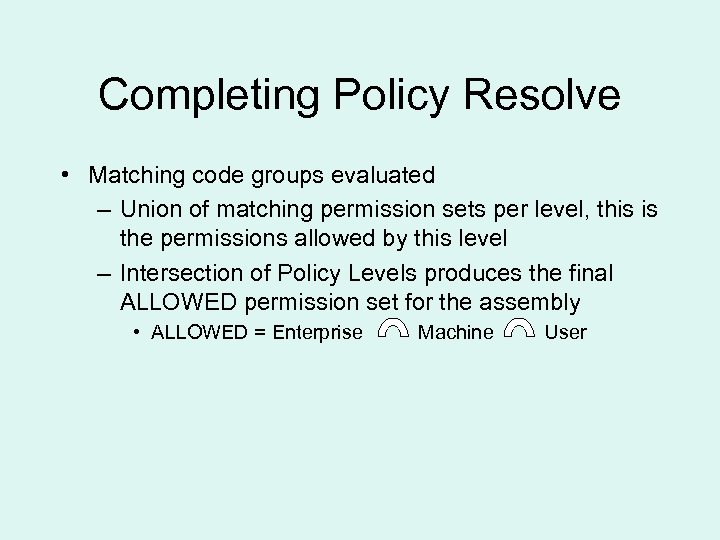 Completing Policy Resolve

• Matching code groups evaluated
– Union of matching permission sets per level, this is the permissions allowed by this level
– Intersection of Policy Levels produces the final ALLOWED permission set for the assembly
• ALLOWED = Enterprise $\cap$ Machine $\cap$ User